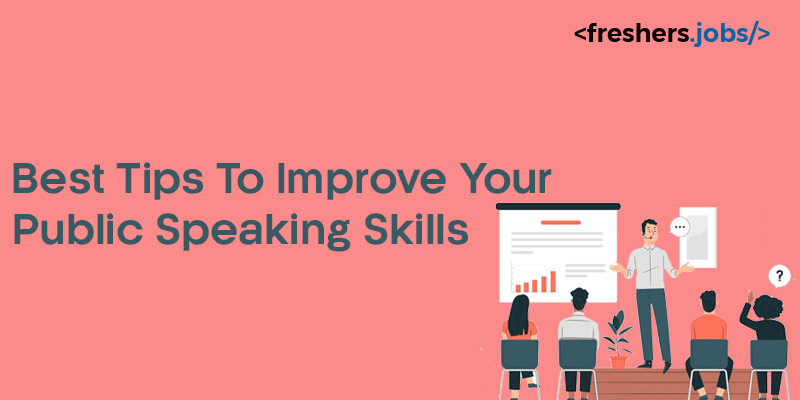 <freshers.jobs/>

Best Tips To Improve Your Public Speaking Skills

...

?